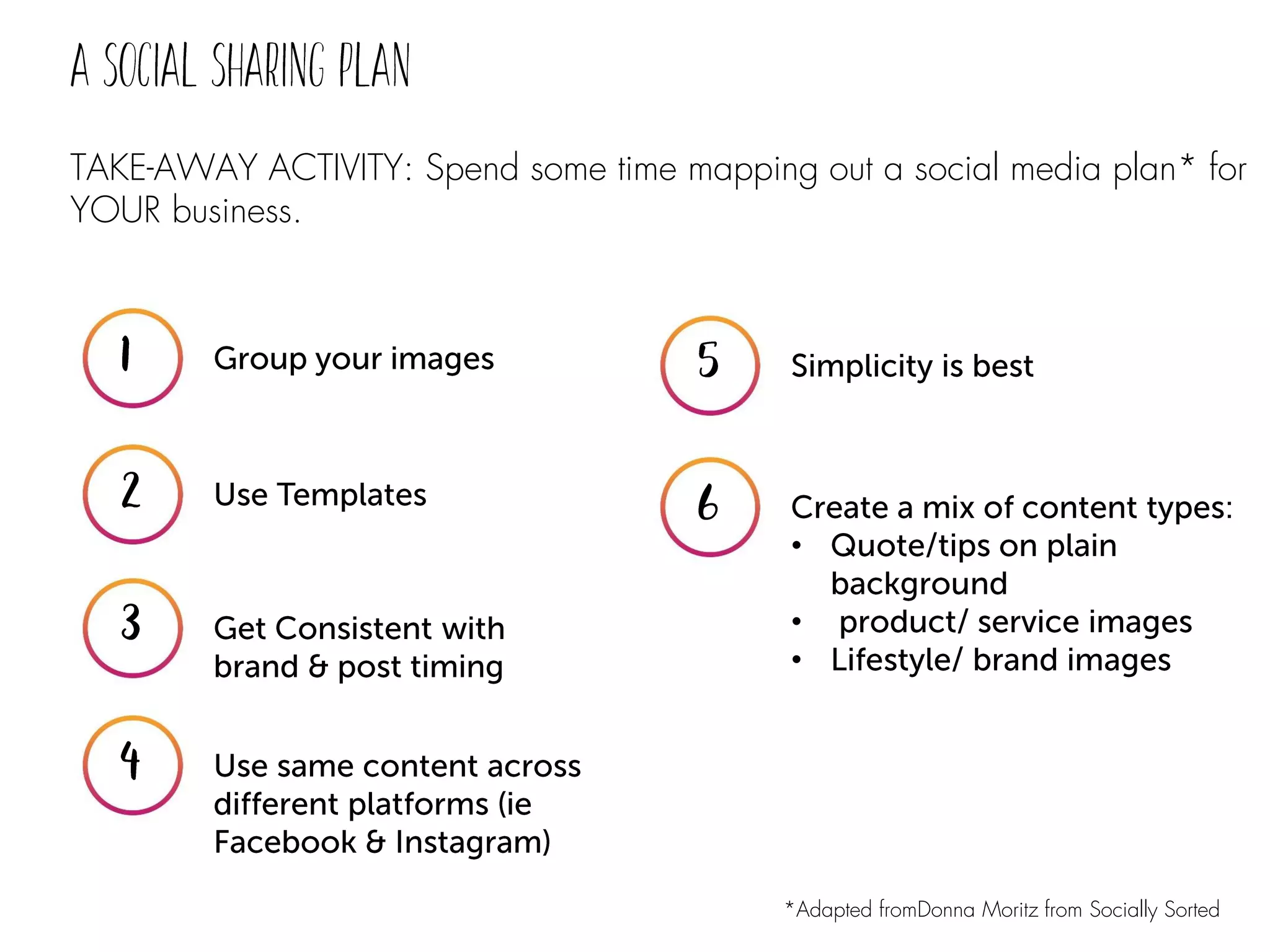 A SOCIAL SHARING PLAN

TAKE-AWAY ACTIVITY: Spend some time mapping out a social media plan* for YOUR business.

1 Group your images

2 Use Templates

3 Get Consistent with brand & post timing

4 Use same content across different platforms (ie Facebook & Instagram)

5 Simplicity is best

6 Create a mix of content types:
• Quote/tips on plain background
• product/ service images
• Lifestyle/ brand images

*Adapted fromDonna Moritz from Socially Sorted